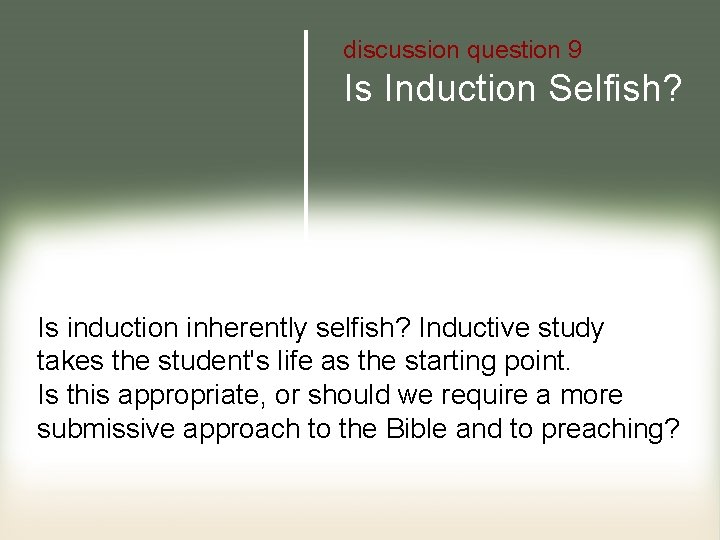 discussion question 9
Is Induction Selfish?

Is induction inherently selfish? Inductive study takes the student's life as the starting point. Is this appropriate, or should we require a more submissive approach to the Bible and to preaching?